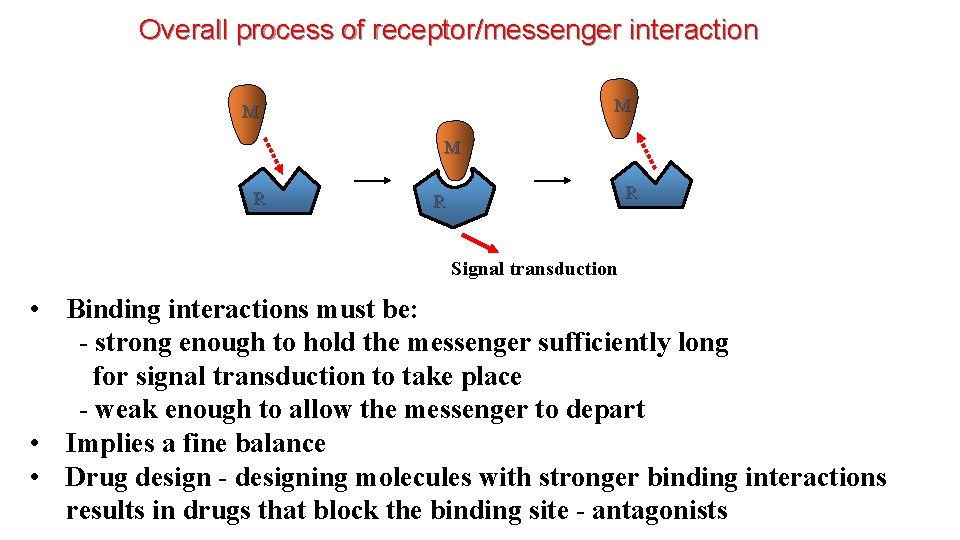 Overall process of receptor/messenger interaction

M

R

M

R

M

R

Signal transduction

• Binding interactions must be:
- strong enough to hold the messenger sufficiently long for signal transduction to take place
- weak enough to allow the messenger to depart
• Implies a fine balance
• Drug design - designing molecules with stronger binding interactions results in drugs that block the binding site - antagonists